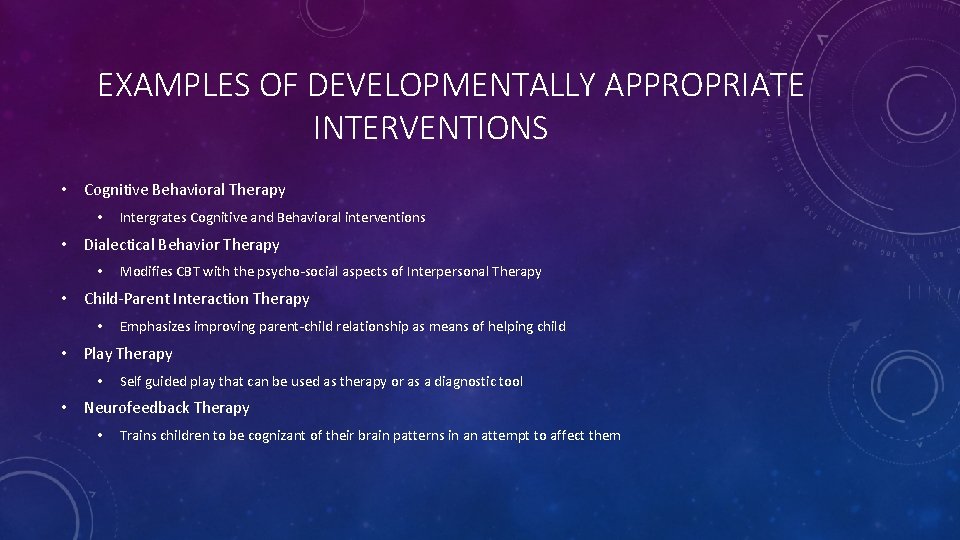 EXAMPLES OF DEVELOPMENTALLY APPROPRIATE INTERVENTIONS

• Cognitive Behavioral Therapy
  • Intergrates Cognitive and Behavioral interventions
• Dialectical Behavior Therapy
  • Modifies CBT with the psycho-social aspects of Interpersonal Therapy
• Child-Parent Interaction Therapy
  • Emphasizes improving parent-child relationship as means of helping child
• Play Therapy
  • Self guided play that can be used as therapy or as a diagnostic tool
• Neurofeedback Therapy
  • Trains children to be cognizant of their brain patterns in an attempt to affect them